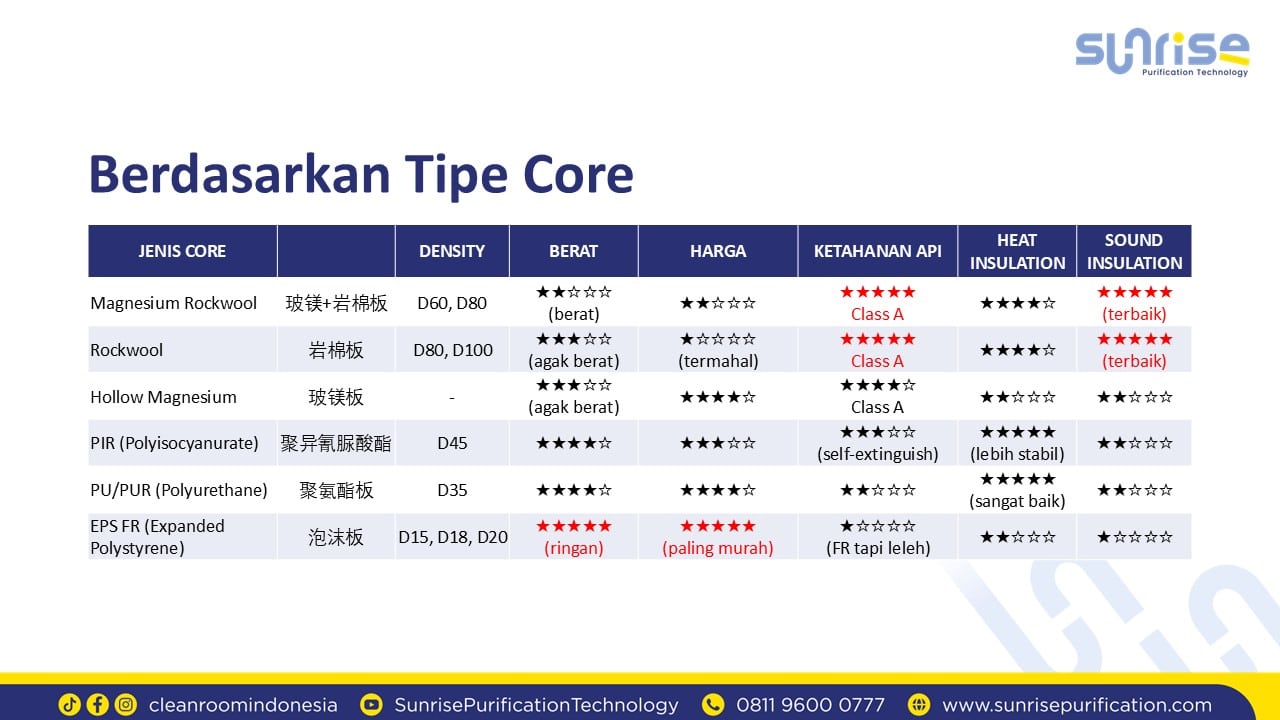 sunrise
Purification Technology

Berdasarkan Tipe Core

| JENIS CORE | | DENSITY | BERAT | HARGA | KETAHANAN API | HEAT INSULATION | SOUND INSULATION |
|---|---|---|---|---|---|---|---|
| Magnesium Rockwool | 玻镁+岩棉板 | D60, D80 | ★★☆☆☆ (berat) | ★★☆☆☆ | ★★★★★ Class A | ★★★★☆ | ★★★★★ (terbaik) |
| Rockwool | 岩棉板 | D80, D100 | ★★★☆☆ (agak berat) | ★☆☆☆☆ (termahal) | ★★★★★ Class A | ★★★★☆ | ★★★★★ (terbaik) |
| Hollow Magnesium | 玻镁板 | - | ★★★☆☆ (agak berat) | ★★★★☆ | ★★★★☆ Class A | ★★☆☆☆ | ★★☆☆☆ |
| PIR (Polyisocyanurate) | 聚异氰脲酸酯 | D45 | ★★★★☆ | ★★★☆☆ | ★★★☆☆ (self-extinguish) | ★★★★★ (lebih stabil) | ★★☆☆☆ |
| PU/PUR (Polyurethane) | 聚氨酯板 | D35 | ★★★★☆ | ★★★★☆ | ★★☆☆☆ | ★★★★★ (sangat baik) | ★★☆☆☆ |
| EPS FR (Expanded Polystyrene) | 泡沫板 | D15, D18, D20 | ★★★★★ (ringan) | ★★★★★ (paling murah) | ★☆☆☆☆ (FR tapi leleh) | ★★☆☆☆ | ★☆☆☆☆ |

cleanroomindonesia SunrisePurificationTechnology 0811 9600 0777 www.sunrisepurification.com